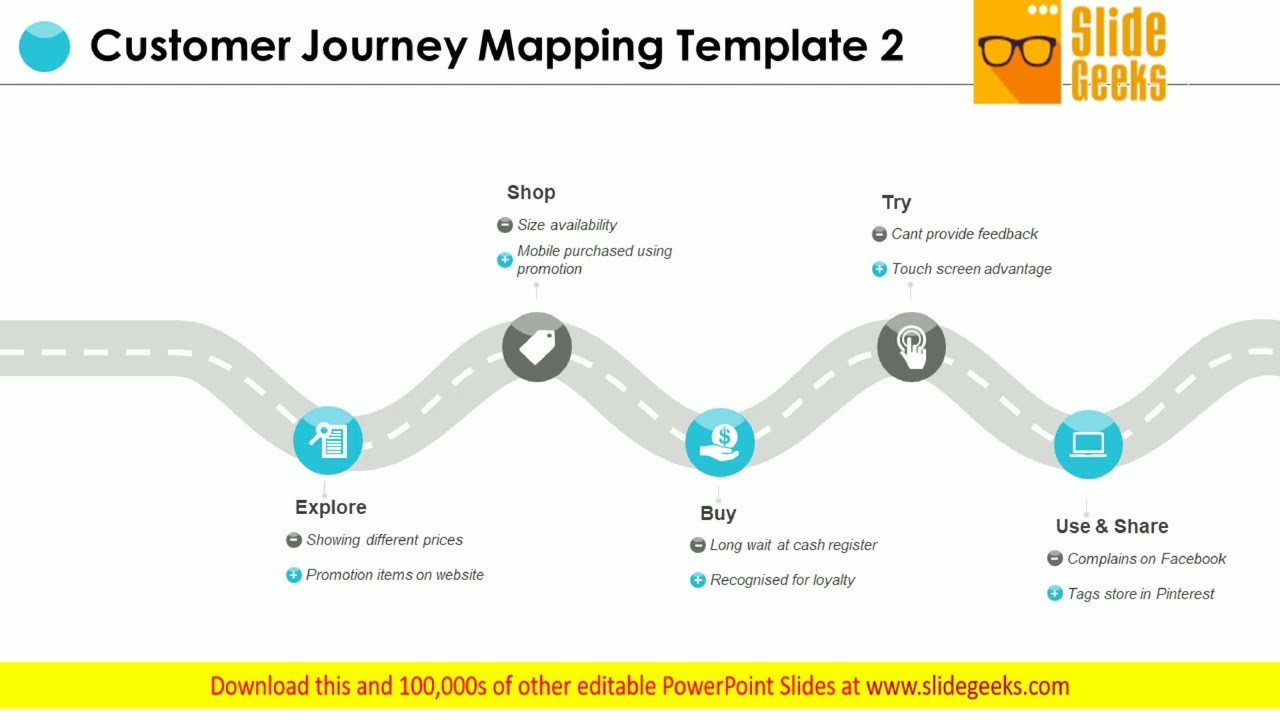 Customer Journey Mapping Template 2

Slide Geeks

Shop
Size availability
Mobile purchased using promotion

Try
Cant provide feedback
Touch screen advantage

Explore
Showing different prices
Promotion items on website

Buy
Long wait at cash register
Recognised for loyalty

Use & Share
Complains on Facebook
Tags store in Pinterest

Download this and 100,000s of other editable PowerPoint Slides at www.slidegeeks.com